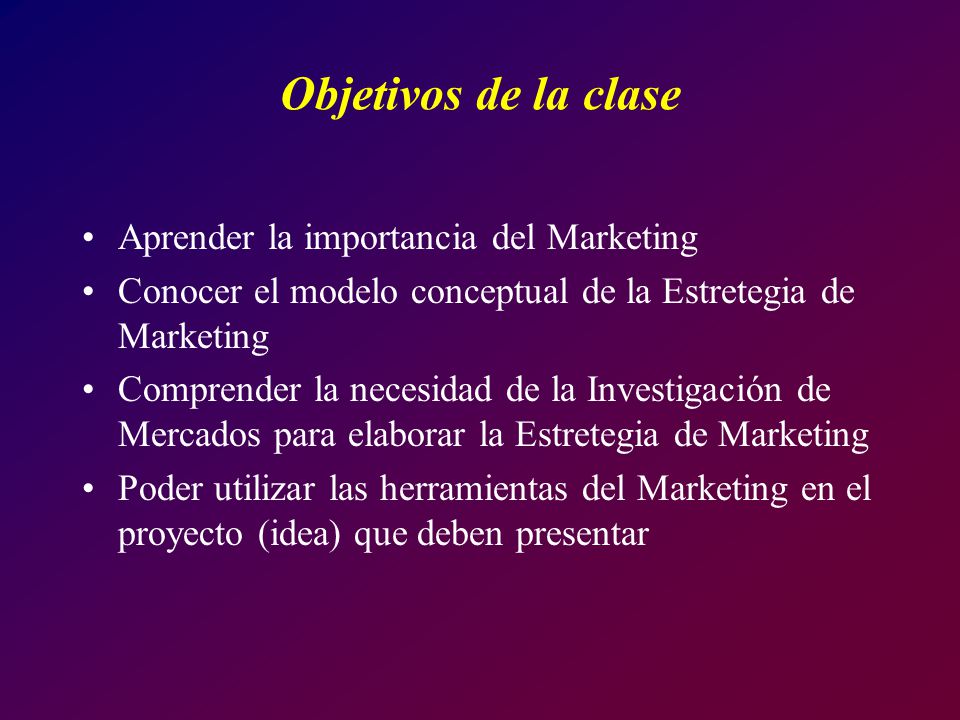 Objetivos de la clase

• Aprender la importancia del Marketing
• Conocer el modelo conceptual de la Estretegia de Marketing
• Comprender la necesidad de la Investigación de Mercados para elaborar la Estretegia de Marketing
• Poder utilizar las herramientas del Marketing en el proyecto (idea) que deben presentar